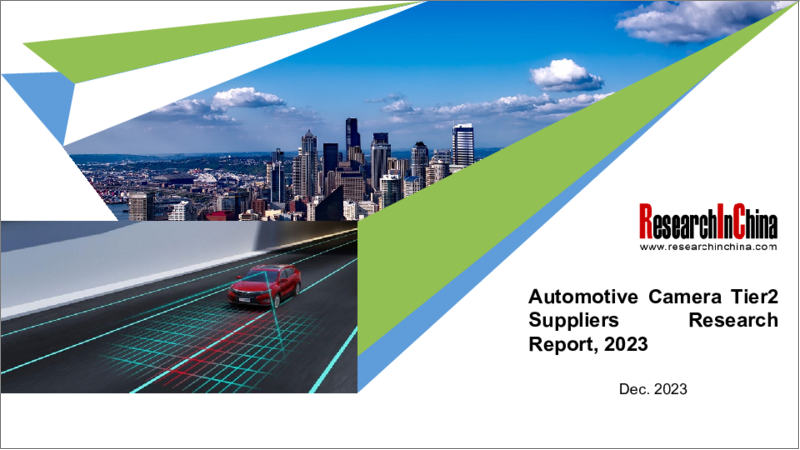 ResearchInChina
www.researchinchina.com

Automotive Camera Tier2 Suppliers Research Report, 2023

Dec. 2023